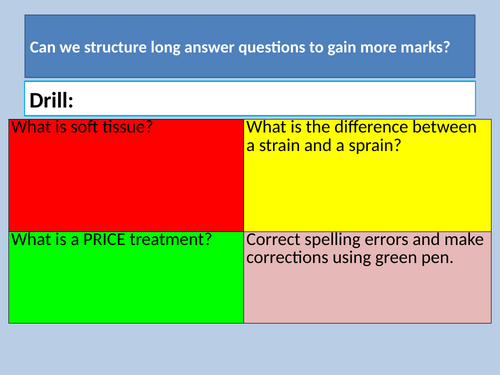 Can we structure long answer questions to gain more marks?

Drill:

| What is soft tissue? | What is the difference between a strain and a sprain? |
|---|---|
| What is a PRICE treatment? | Correct spelling errors and make corrections using green pen. |